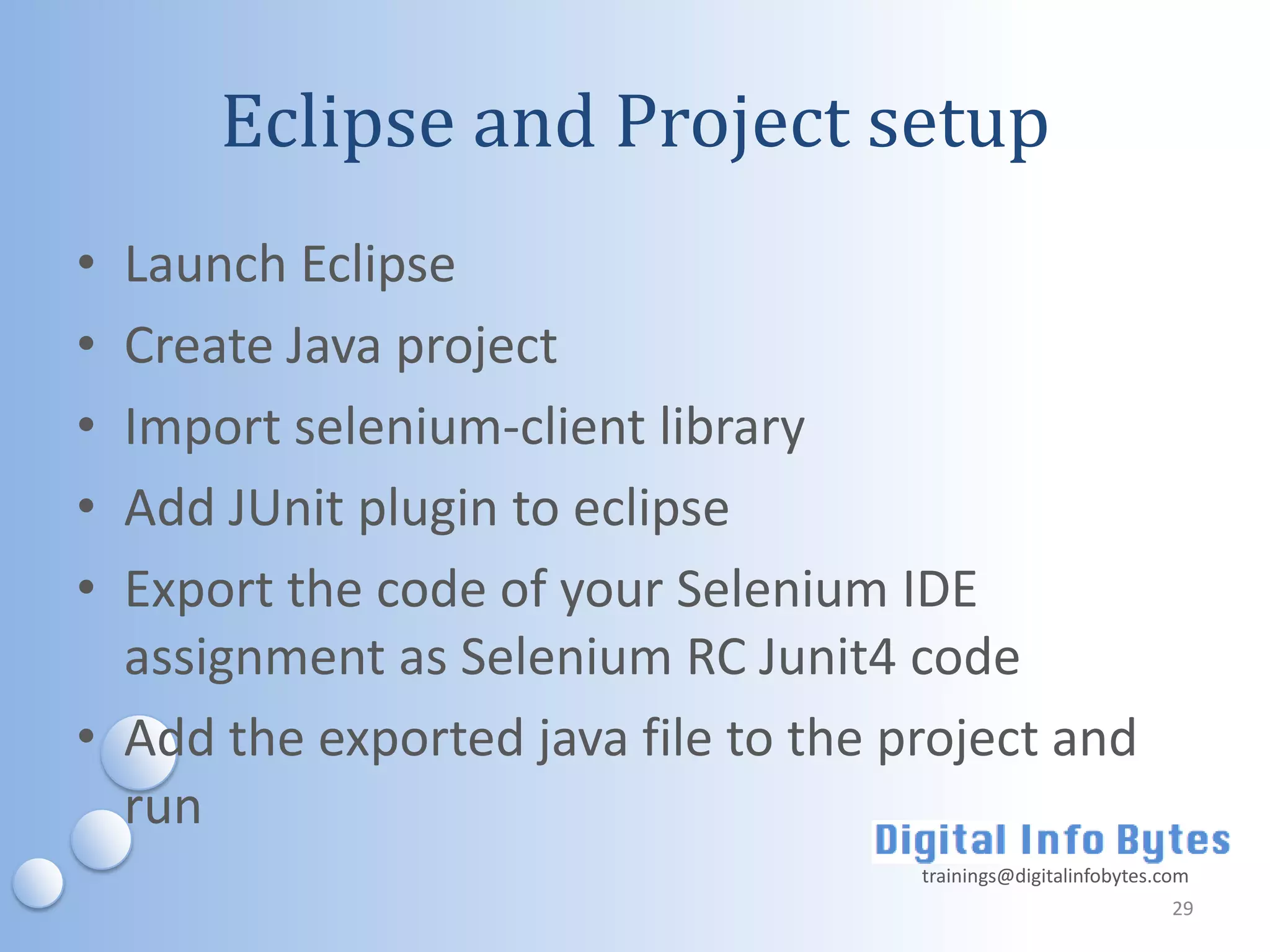 Eclipse and Project setup

• Launch Eclipse
• Create Java project
• Import selenium-client library
• Add JUnit plugin to eclipse
• Export the code of your Selenium IDE assignment as Selenium RC Junit4 code
• Add the exported java file to the project and run

Digital Info Bytes
trainings@digitalinfobytes.com

29